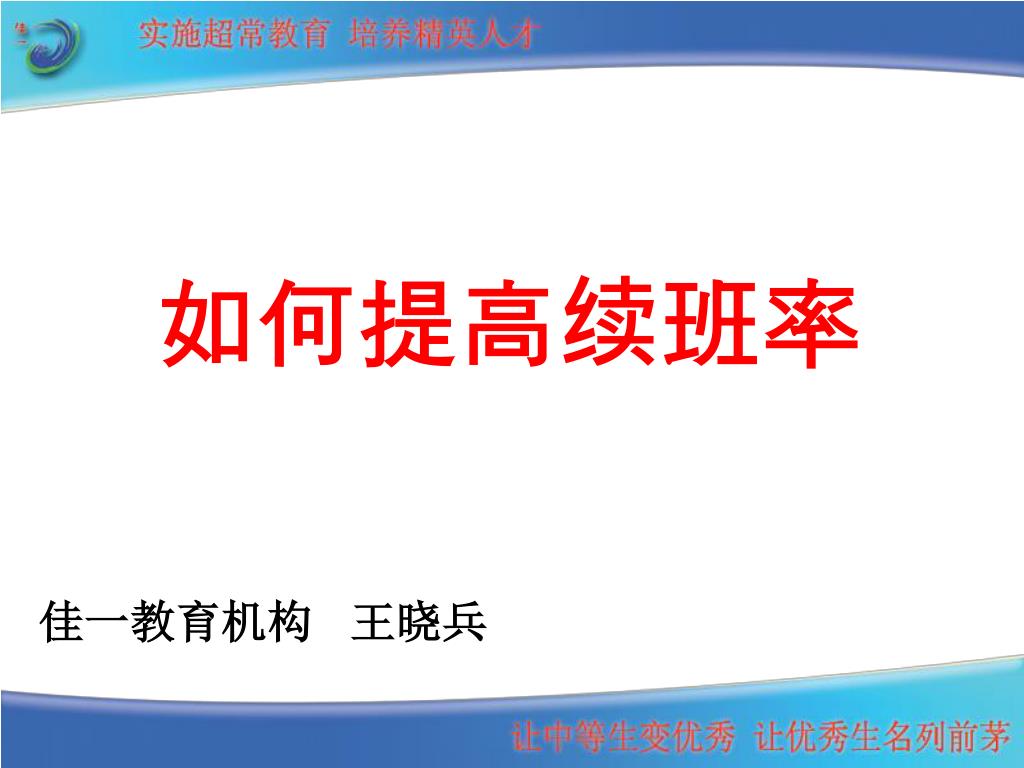 佳一

实施超常教育 培养精英人才

如何提高续班率

佳一教育机构 王晓兵

让中等生变优秀 让优秀生名列前茅